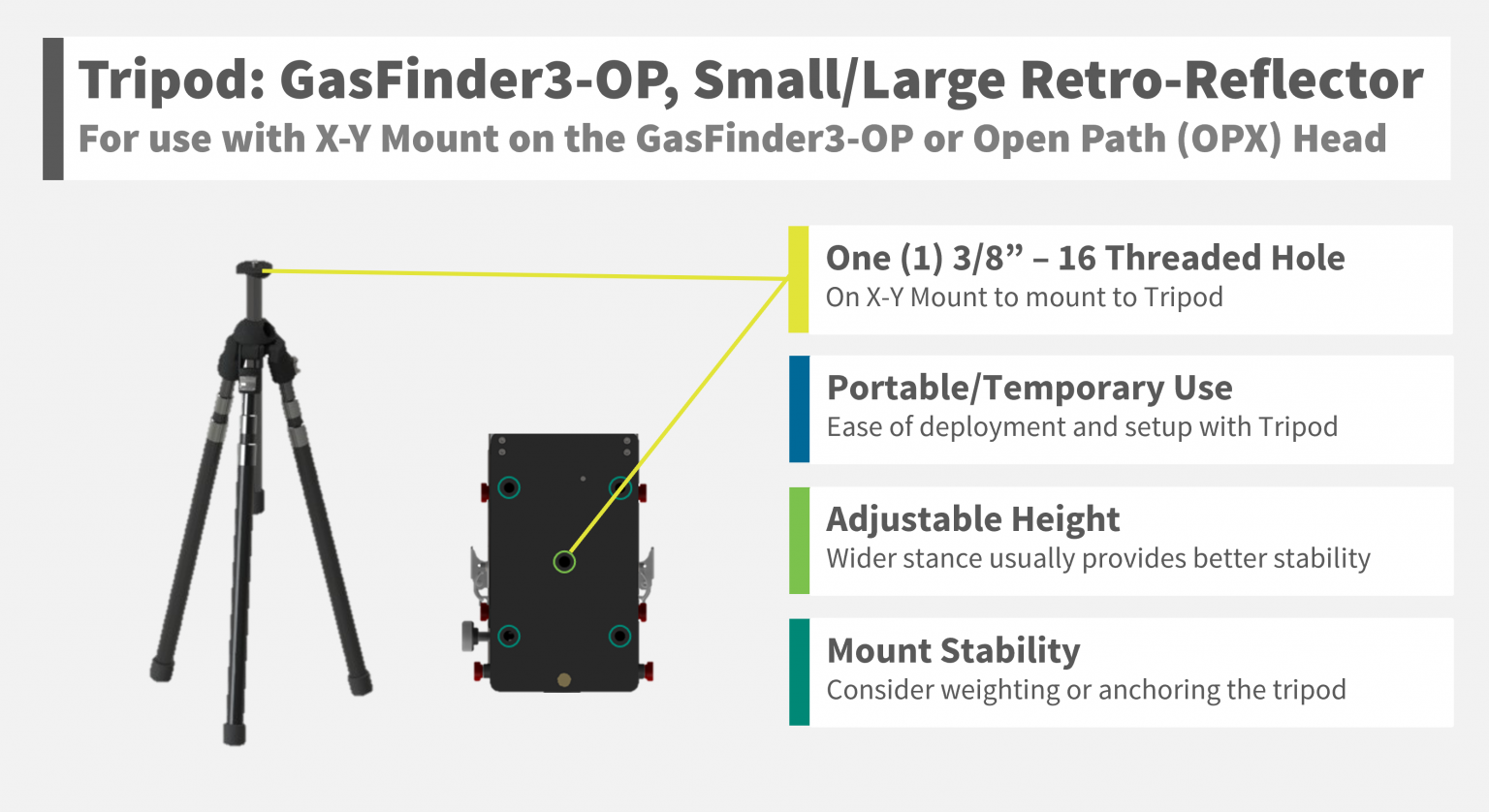 Tripod: GasFinder3-OP, Small/Large Retro-Reflector
For use with X-Y Mount on the GasFinder3-OP or Open Path (OPX) Head

One (1) 3/8” – 16 Threaded Hole
On X-Y Mount to mount to Tripod

Portable/Temporary Use
Ease of deployment and setup with Tripod

Adjustable Height
Wider stance usually provides better stability

Mount Stability
Consider weighting or anchoring the tripod